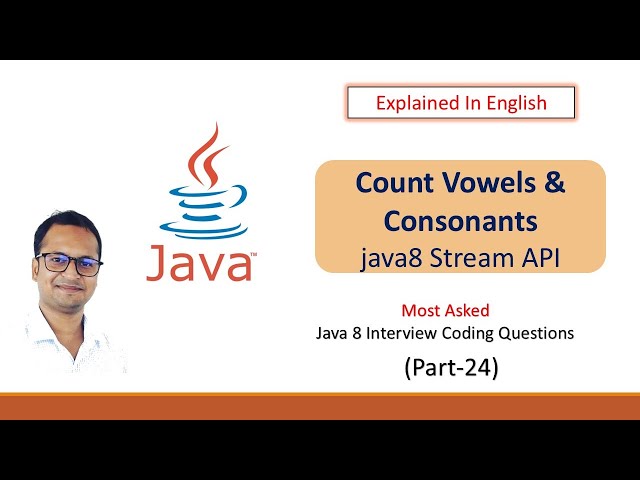 Explained In English

Java™

Count Vowels & Consonants
java8 Stream API

Most Asked
Java 8 Interview Coding Questions
(Part-24)